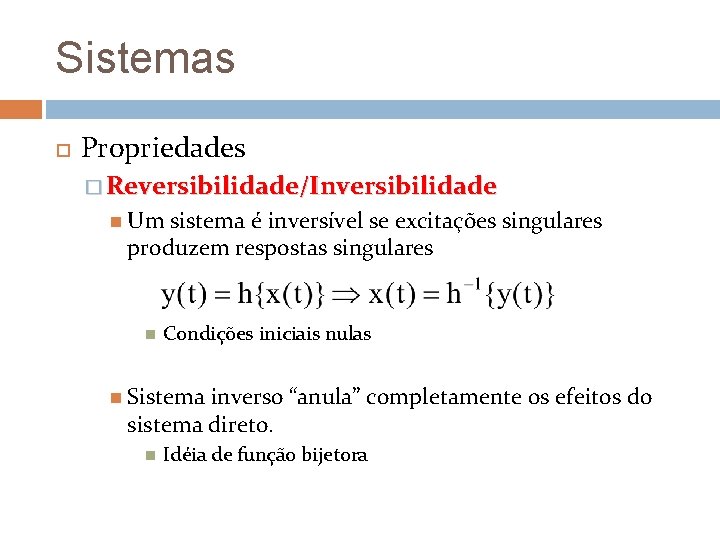 Sistemas

Propriedades

Reversibilidade/Inversibilidade

Um sistema é inversível se excitações singulares produzem respostas singulares

$y(t) = h\{x(t)\} \Rightarrow x(t) = h^{-1}\{y(t)\}$

Condições iniciais nulas

Sistema inverso “anula” completamente os efeitos do sistema direto.

Idéia de função bijetora